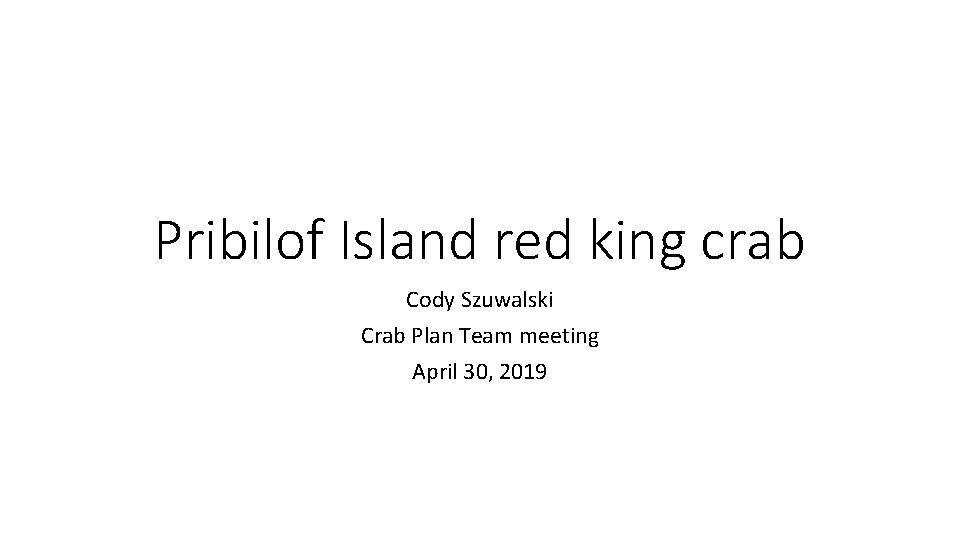 Pribilof Island red king crab

Cody Szuwalski
Crab Plan Team meeting
April 30, 2019